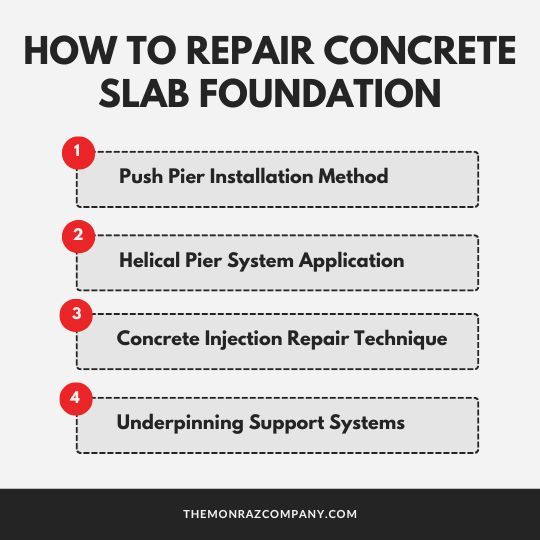 HOW TO REPAIR CONCRETE SLAB FOUNDATION

1
Push Pier Installation Method

2
Helical Pier System Application

3
Concrete Injection Repair Technique

4
Underpinning Support Systems

THEMONRAZCOMPANY.COM